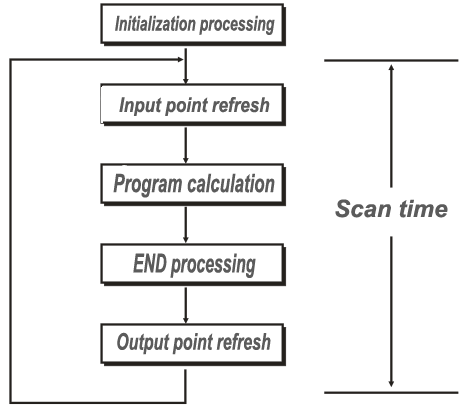 Initialization processing

Input point refresh

Program calculation

END processing

Output point refresh

Scan time